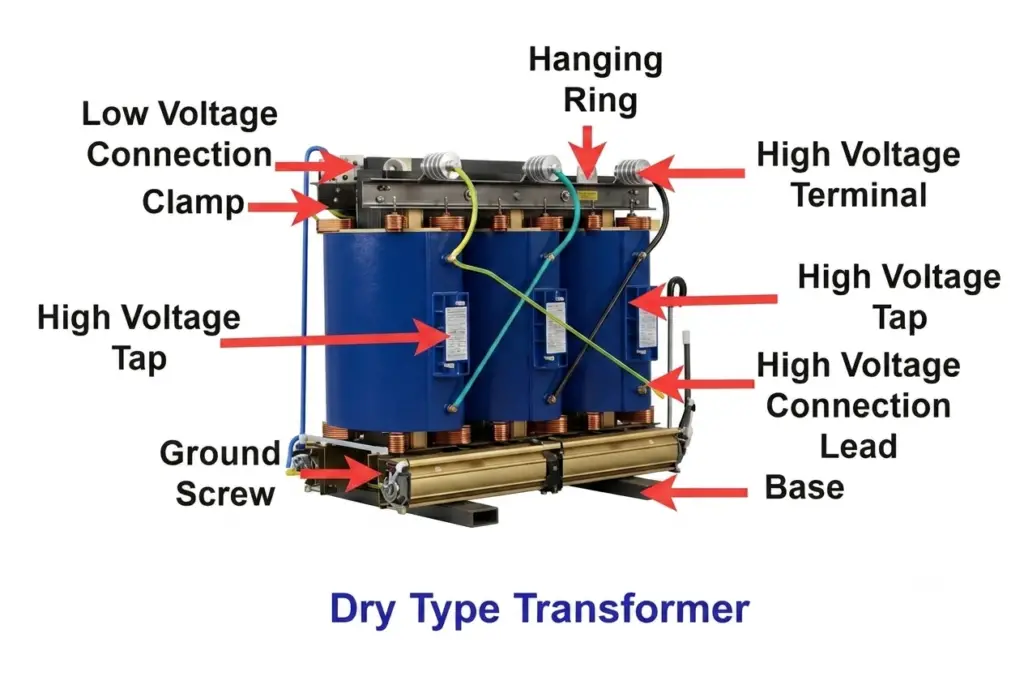 Hanging Ring

Low Voltage Connection

Clamp

High Voltage Terminal

High Voltage Tap

High Voltage Tap

High Voltage Connection Lead

Ground Screw

Base

Dry Type Transformer